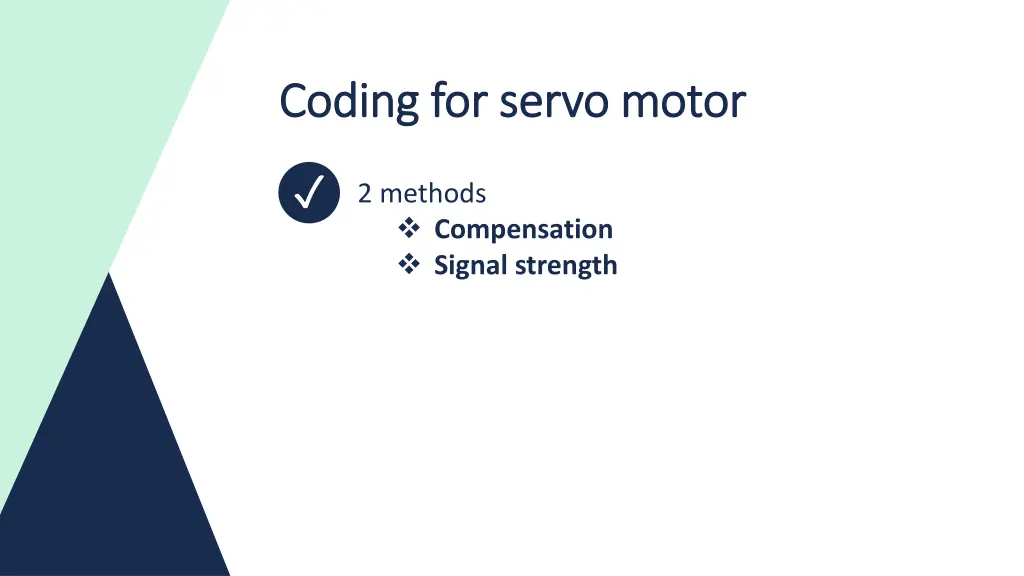 Coding for servo motor

2 methods
❖ Compensation
❖ Signal strength